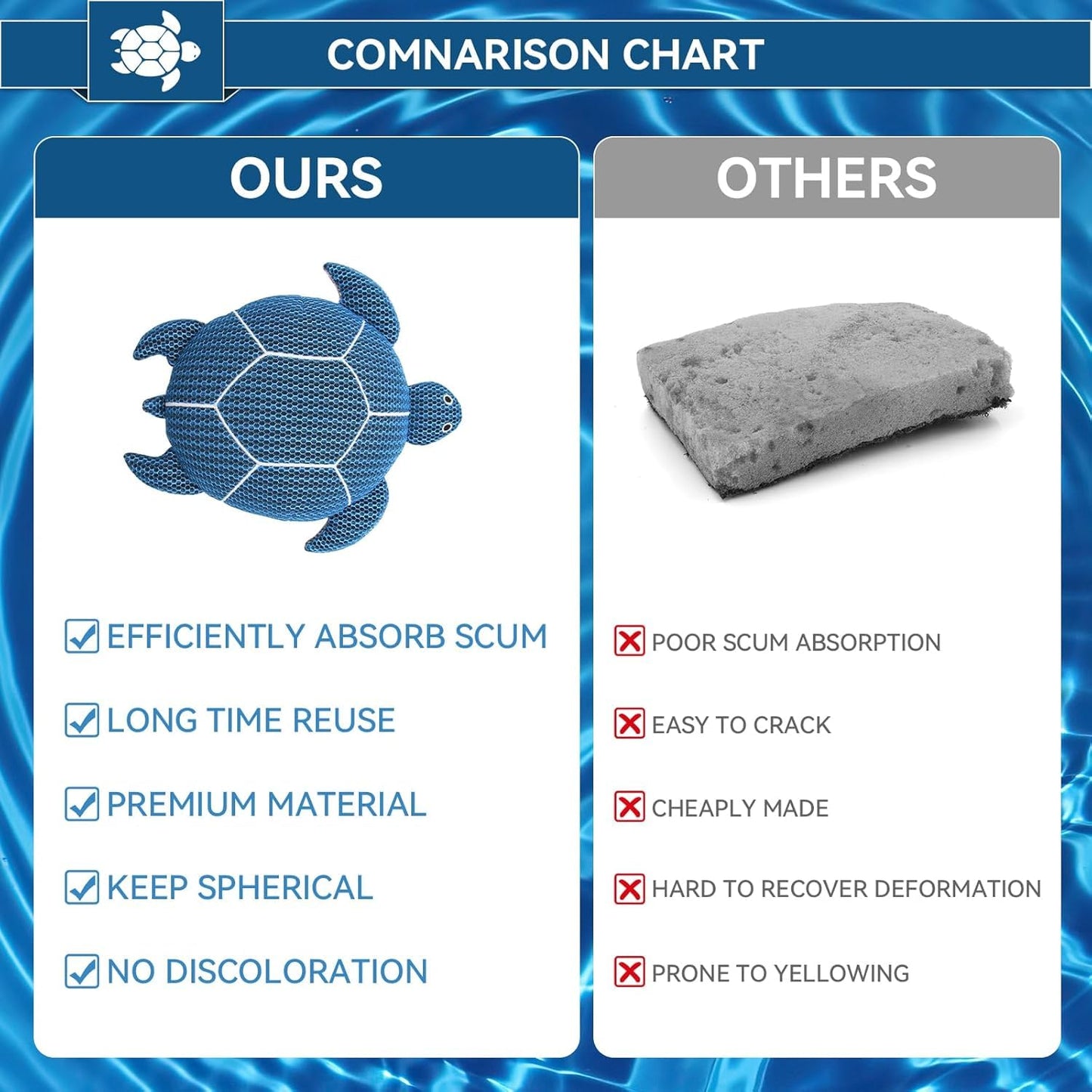 COMNARISON CHART

OURS

EFFICIENTLY ABSORB SCUM

LONG TIME REUSE

PREMIUM MATERIAL

KEEP SPHERICAL

NO DISCOLORATION

OTHERS

POOR SCUM ABSORPTION

EASY TO CRACK

CHEAPLY MADE

HARD TO RECOVER DEFORMATION

PRONE TO YELLOWING